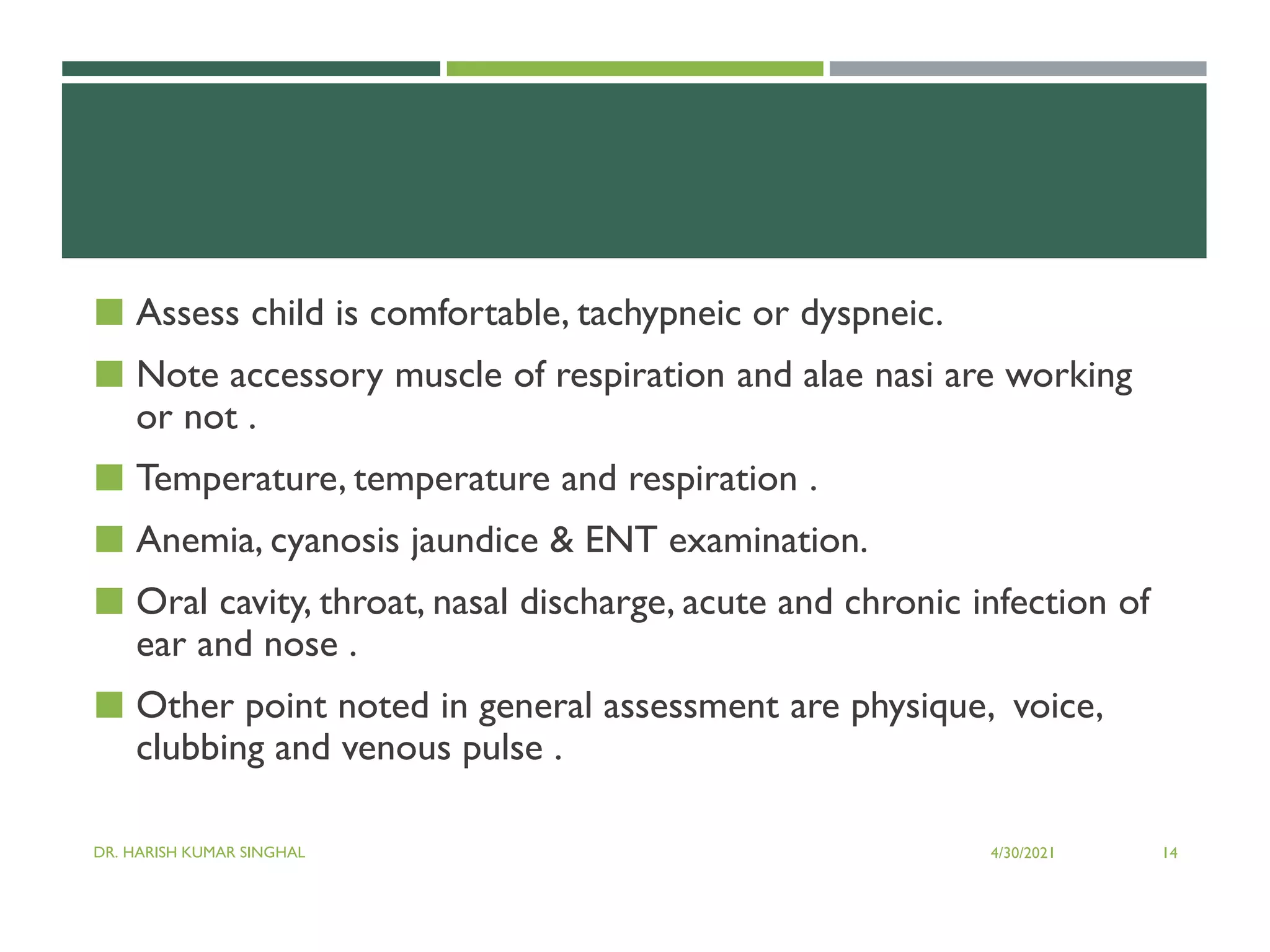 Assess child is comfortable, tachypneic or dyspneic.

Note accessory muscle of respiration and alae nasi are working or not .

Temperature, temperature and respiration .

Anemia, cyanosis jaundice & ENT examination.

Oral cavity, throat, nasal discharge, acute and chronic infection of ear and nose .

Other point noted in general assessment are physique, voice, clubbing and venous pulse .

DR. HARISH KUMAR SINGHAL

4/30/2021

14